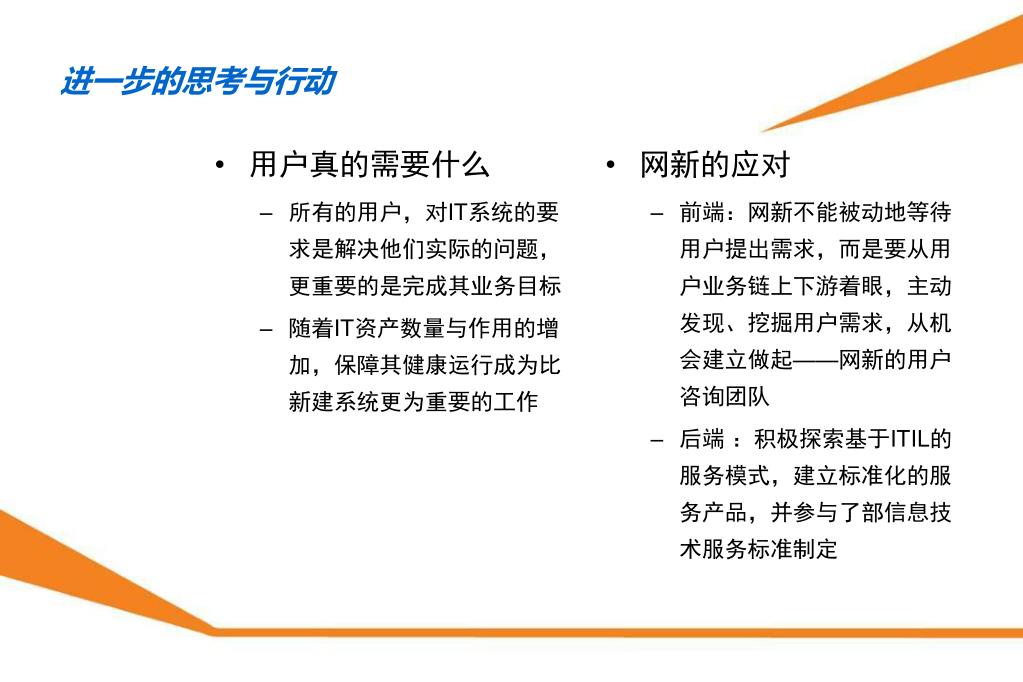 进一步的思考与行动

• 用户真的需要什么

– 所有的用户，对IT系统的要求是解决他们实际的问题，更重要的是完成其业务目标

– 随着IT资产数量与作用的增加，保障其健康运行成为比新建系统更为重要的工作

• 网新的应对

– 前端：网新不能被动地等待用户提出需求，而是要从用户业务链上下游着眼，主动发现、挖掘用户需求，从机会建立做起——网新的用户咨询团队

– 后端 ：积极探索基于ITIL的服务模式，建立标准化的服务产品，并参与了部信息技术服务标准制定